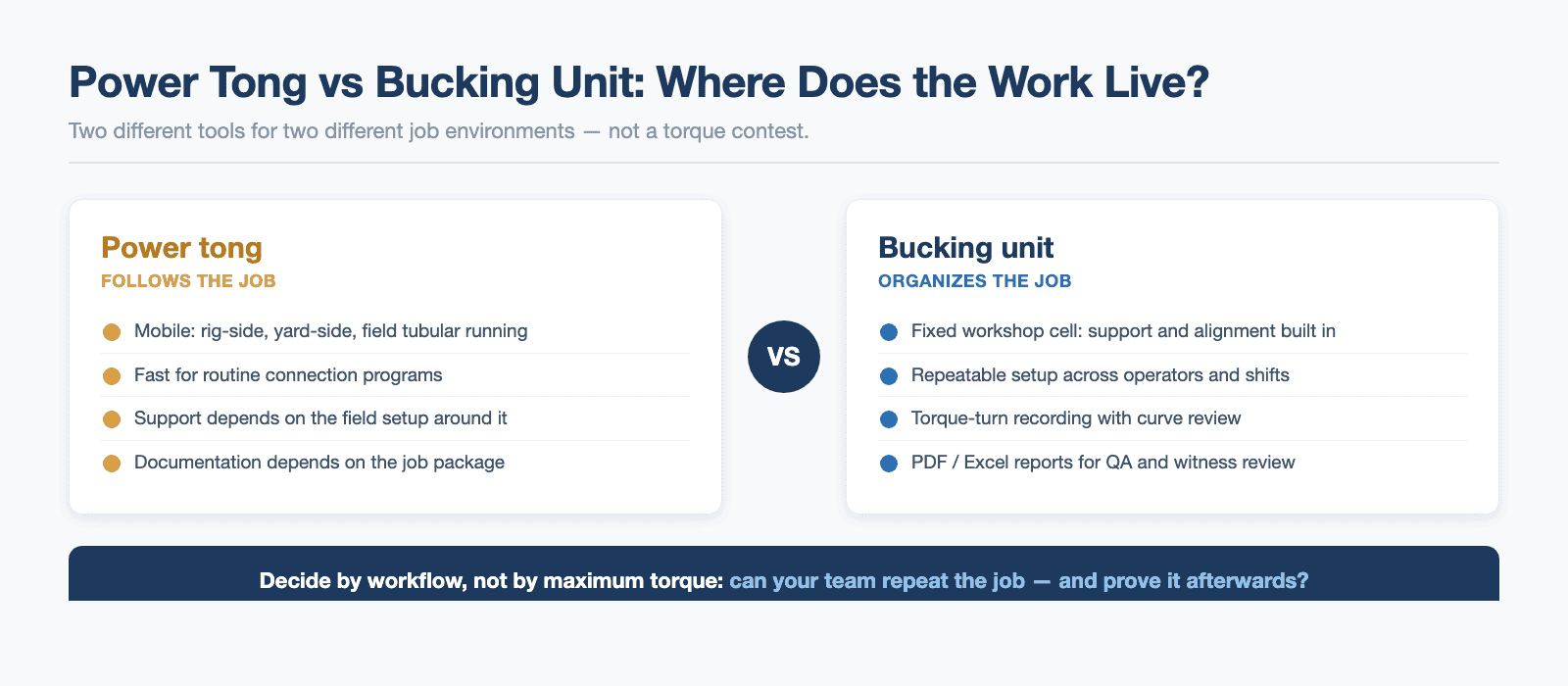 Power Tong vs Bucking Unit: Where Does the Work Live?

Two different tools for two different job environments — not a torque contest.

Power tong
FOLLOWS THE JOB

Mobile: rig-side, yard-side, field tubular running

Fast for routine connection programs

Support depends on the field setup around it

Documentation depends on the job package

VS

Bucking unit
ORGANIZES THE JOB

Fixed workshop cell: support and alignment built in

Repeatable setup across operators and shifts

Torque-turn recording with curve review

PDF / Excel reports for QA and witness review

Decide by workflow, not by maximum torque: can your team repeat the job — and prove it afterwards?